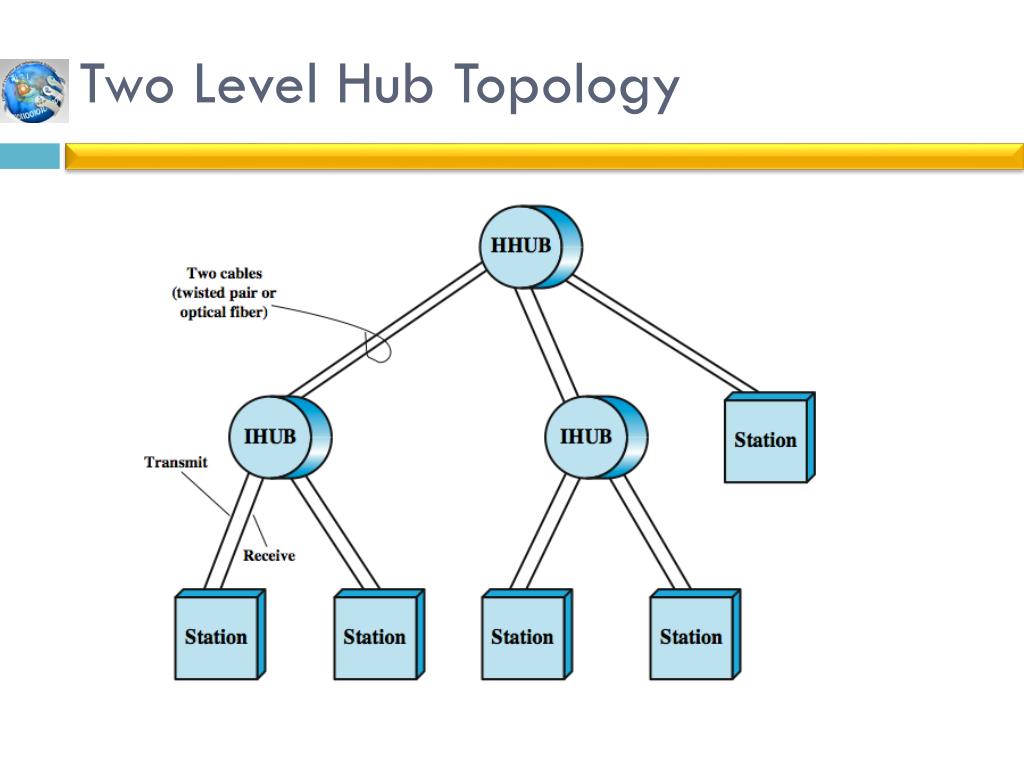 Two Level Hub Topology

HHUB

Two cables (twisted pair or optical fiber)

IHUB

IHUB

Station

Transmit

Receive

Station

Station

Station

Station